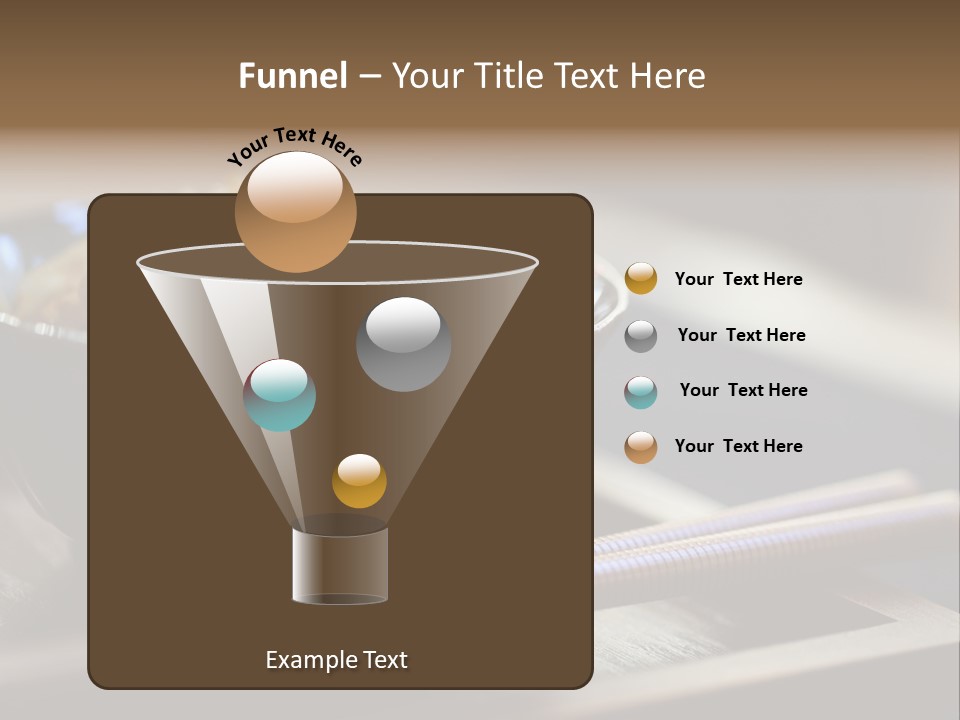 Funnel – Your Title Text Here

Your Text Here

Your Text Here

Your Text Here

Your Text Here

Your Text Here

Example Text